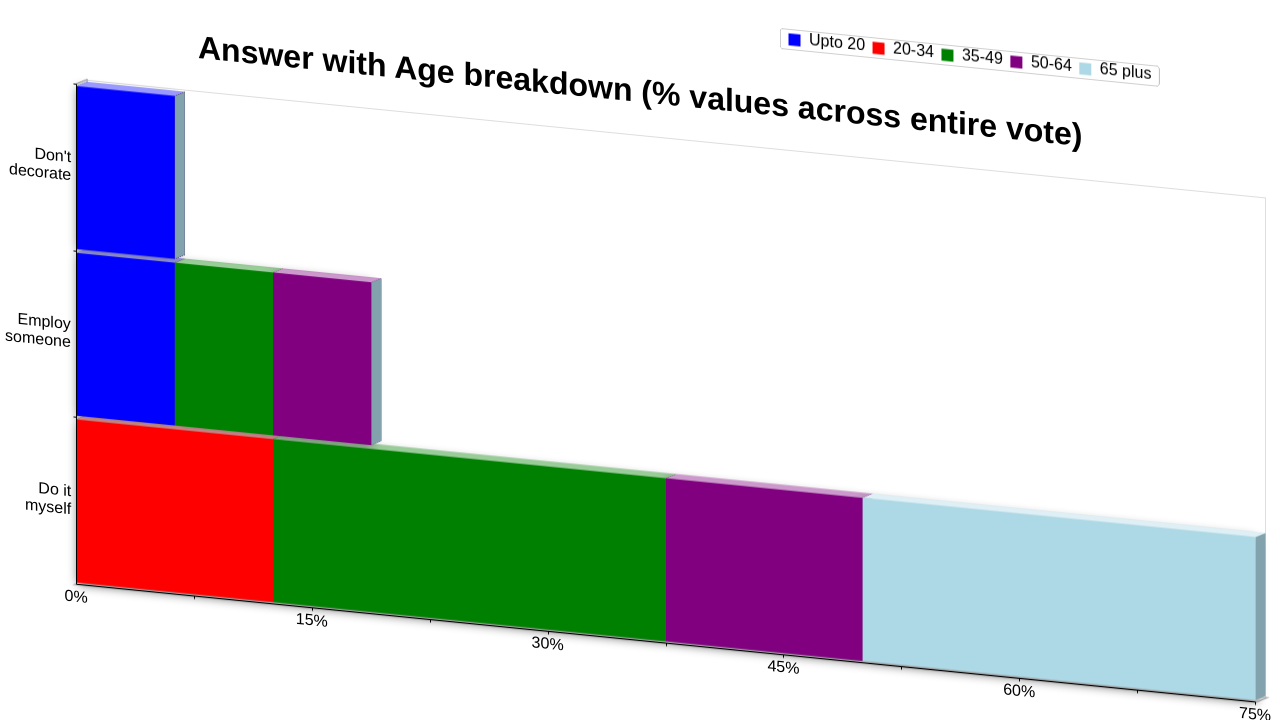 Answer with Age breakdown (% values across entire vote)

Upto 20 20-34 35-49 50-64 65 plus

Don't decorate

Employ someone

Do it myself

0%
15%
30%
45%
60%
75%